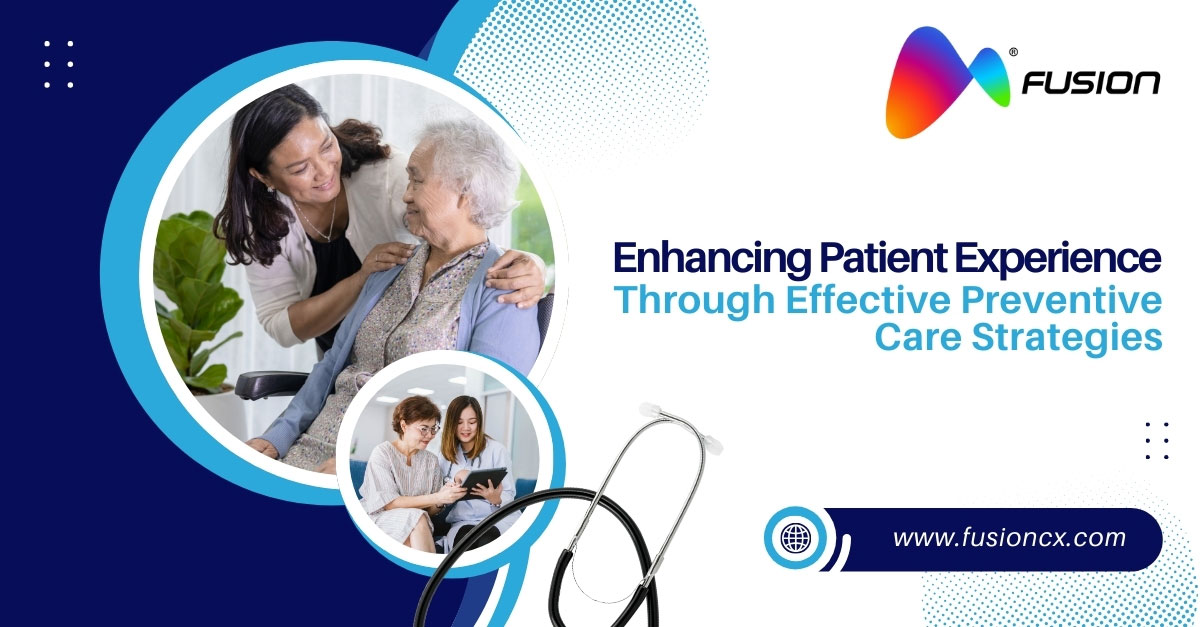 ® FUSION

Enhancing Patient Experience Through Effective Preventive Care Strategies

www.fusioncx.com